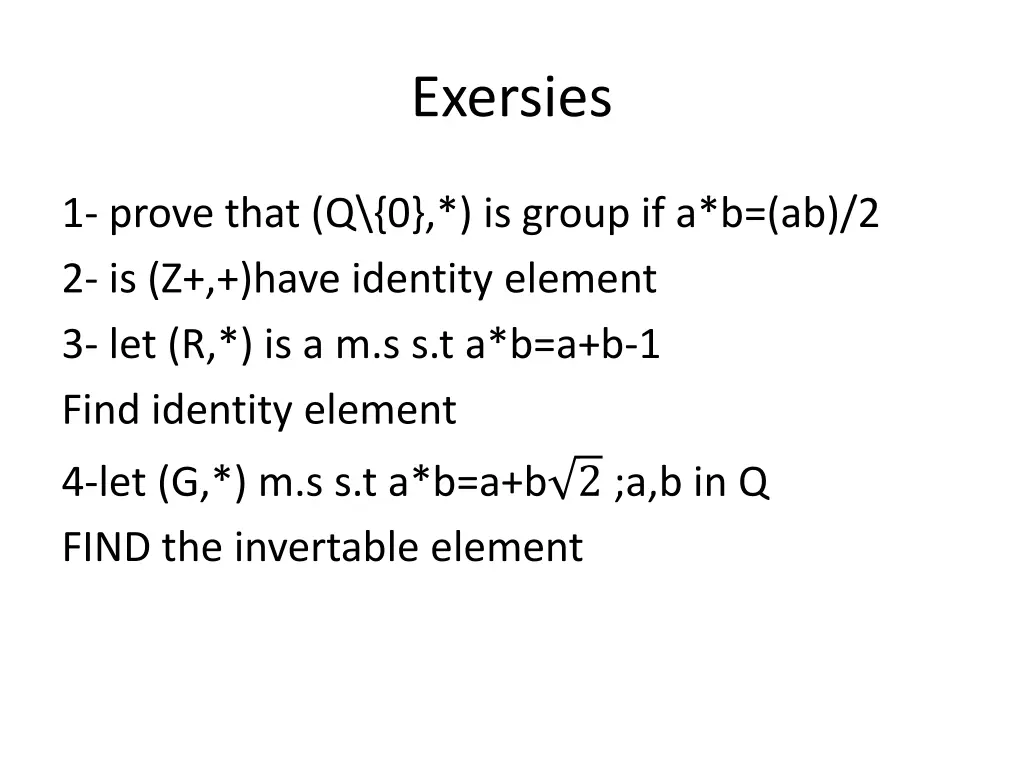 Exersies

1- prove that (Q\{0},*) is group if a*b=(ab)/2

2- is (Z+,+)have identity element

3- let (R,*) is a m.s s.t a*b=a+b-1

Find identity element

4-let (G,*) m.s s.t a*b=a+b$\sqrt{2}$ ;a,b in Q

FIND the invertable element